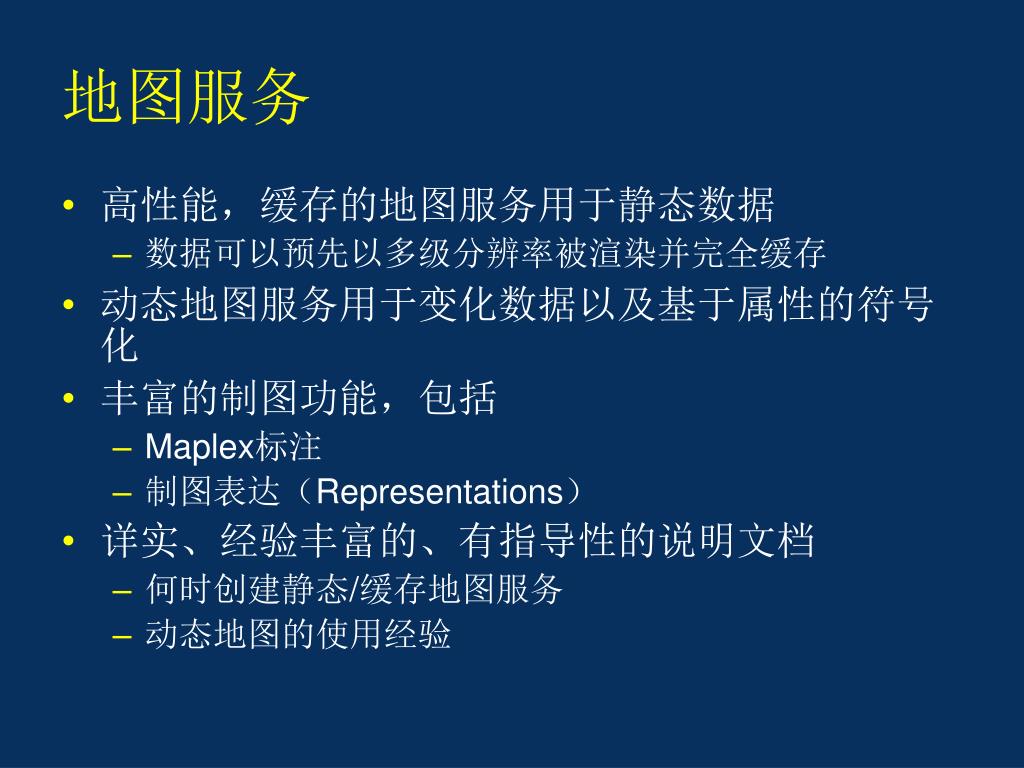 地图服务

• 高性能，缓存的地图服务用于静态数据
  – 数据可以预先以多级分辨率被渲染并完全缓存
• 动态地图服务用于变化数据以及基于属性的符号化
• 丰富的制图功能，包括
  – Maplex标注
  – 制图表达（Representations）
• 详实、经验丰富的、有指导性的说明文档
  – 何时创建静态/缓存地图服务
  – 动态地图的使用经验